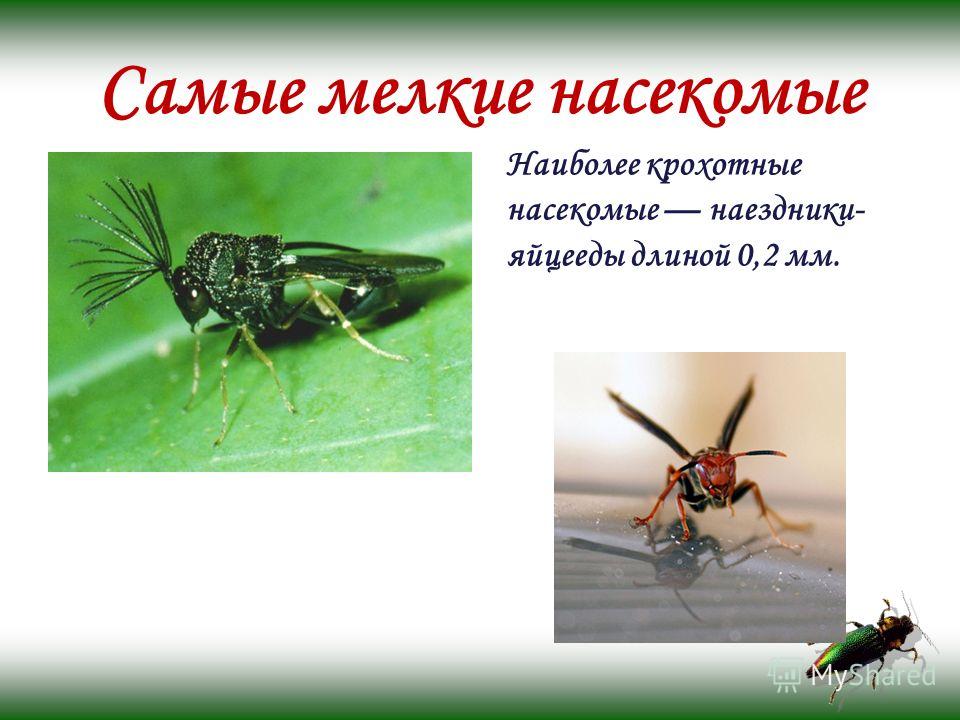 Самые мелкие насекомые

Наиболее крохотные насекомые — наездники-яйцееды длиной 0,2 мм.

MyShared